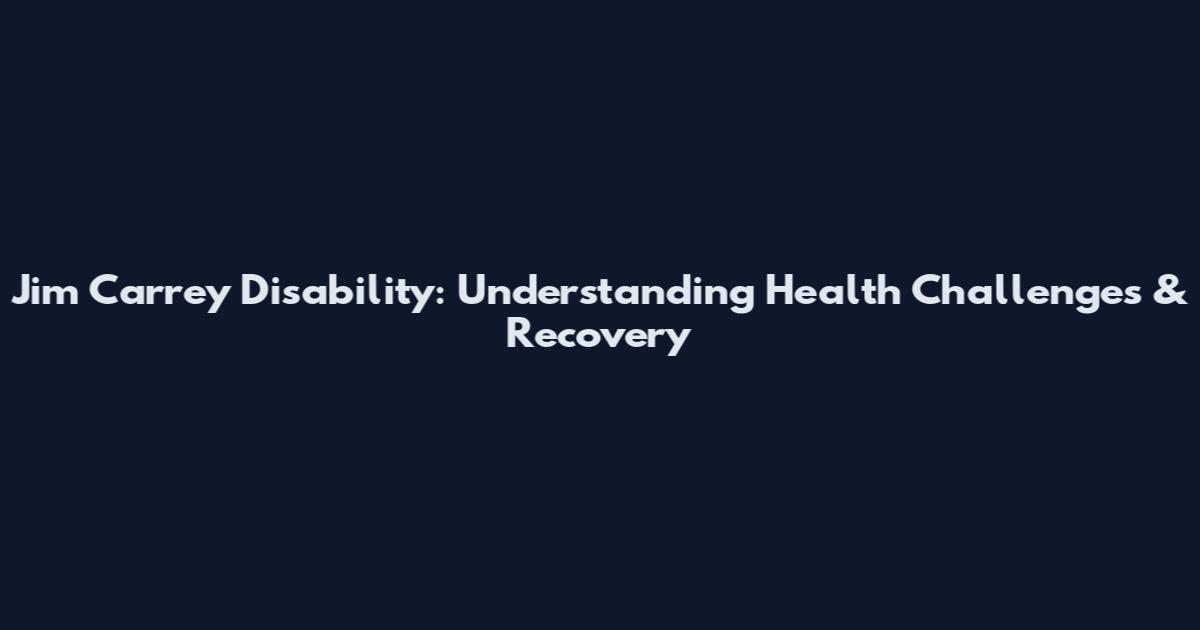 Jim Carrey Disability: Understanding Health Challenges & Recovery